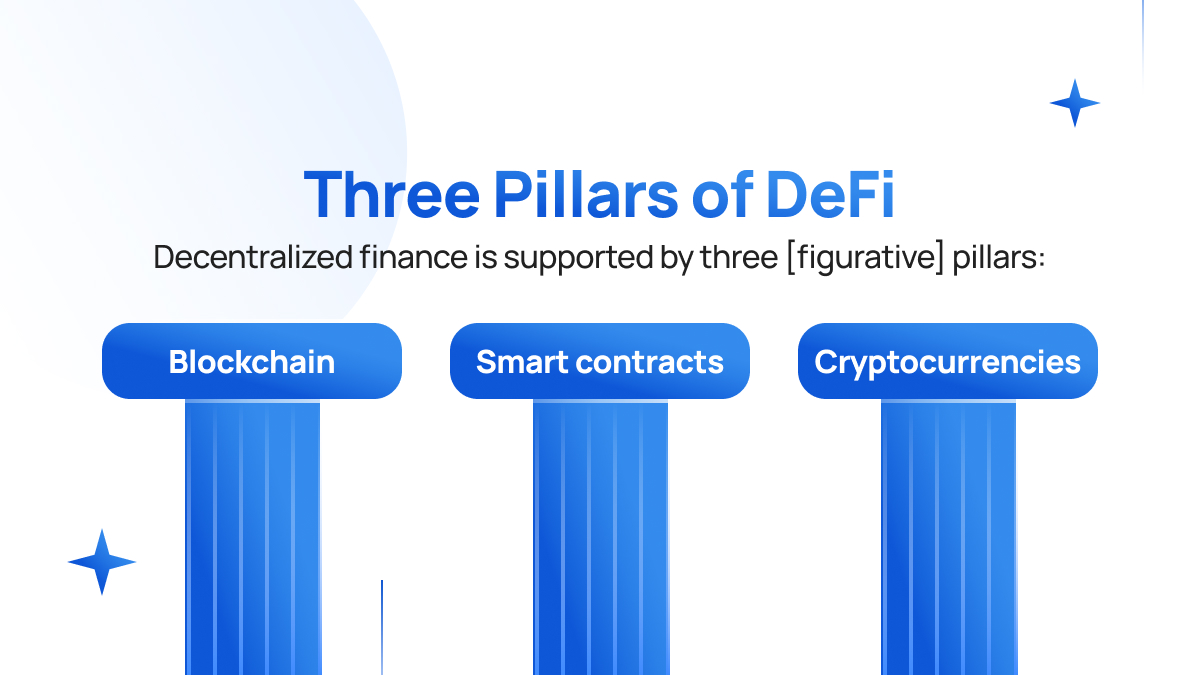 Three Pillars of DeFi

Decentralized finance is supported by three [figurative] pillars:

Blockchain

Smart contracts

Cryptocurrencies